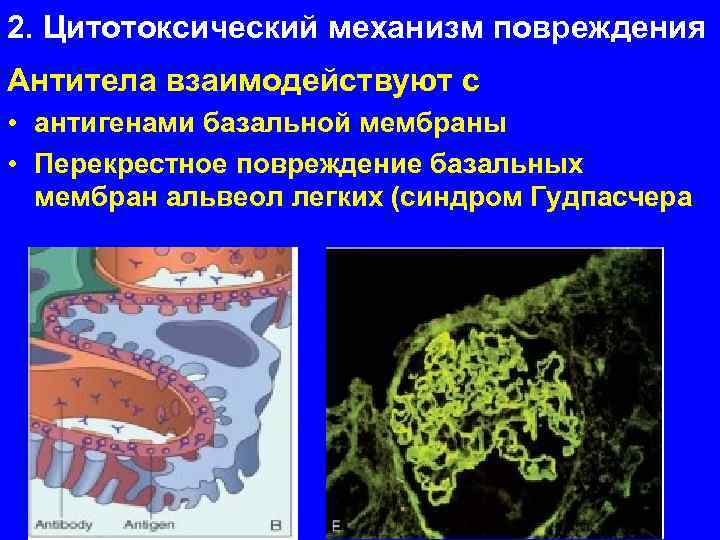 2. Цитотоксический механизм повреждения

Антитела взаимодействуют с

• антигенами базальной мембраны

• Перекрестное повреждение базальных мембран альвеол легких (синдром Гудпасчера

Antibody
Antigen
B

E